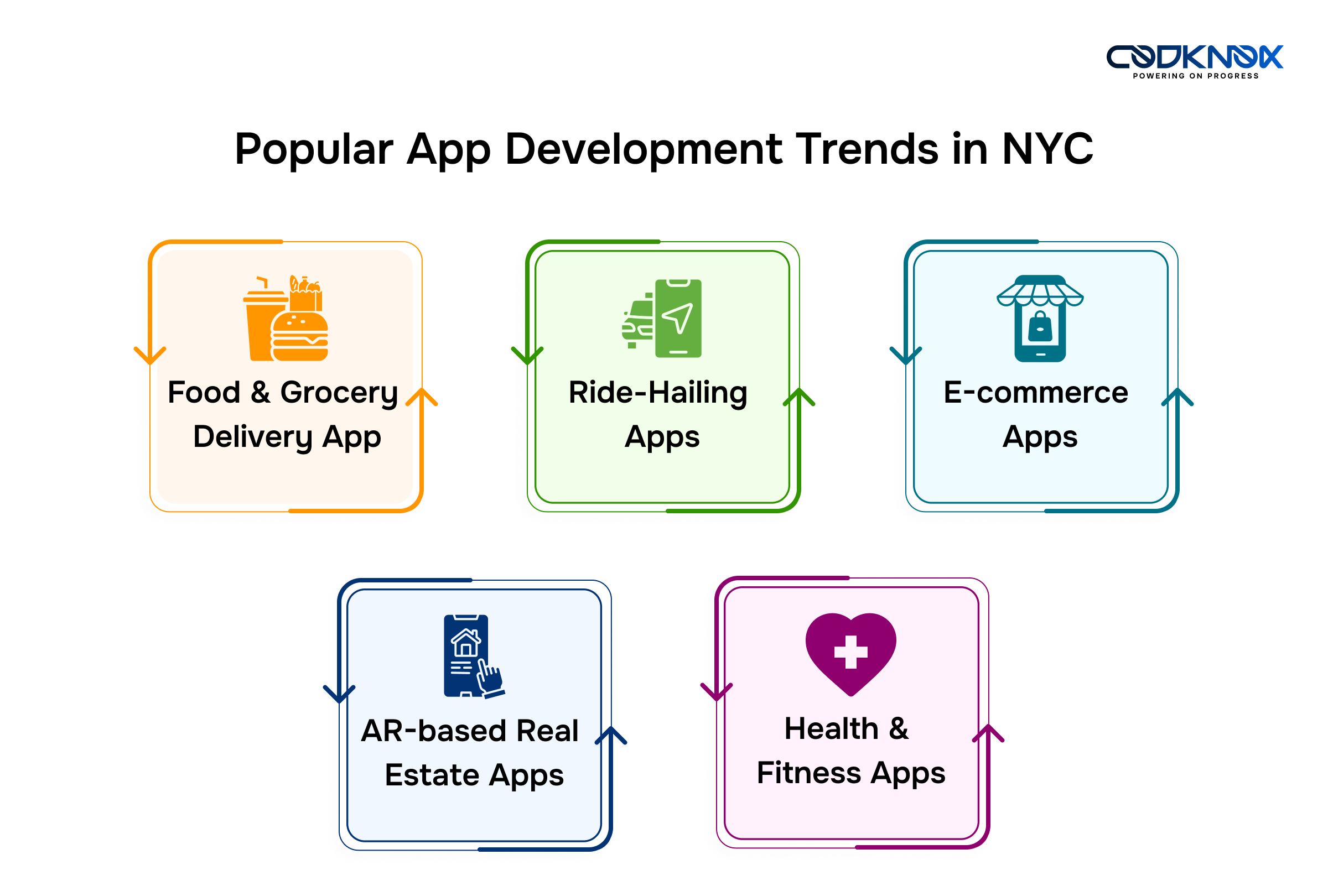 CODKNOX
POWERING ON PROGRESS

Popular App Development Trends in NYC

Food & Grocery Delivery App

Ride-Hailing Apps

E-commerce Apps

AR-based Real Estate Apps

Health & Fitness Apps